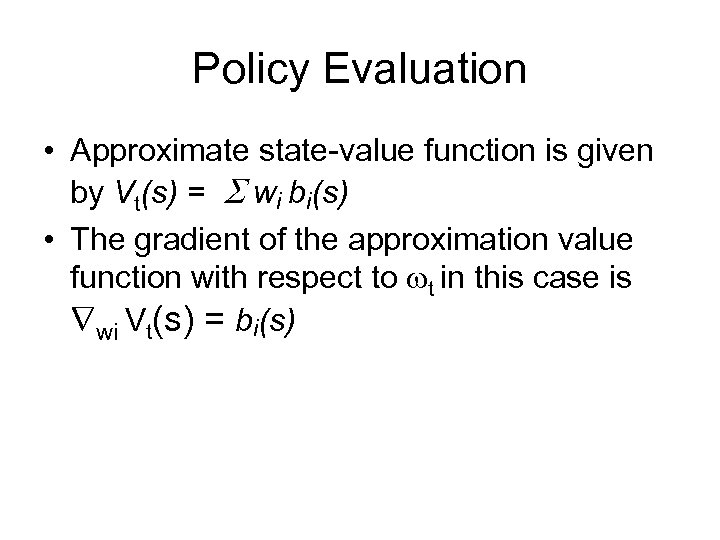 Policy Evaluation

• Approximate state-value function is given by $V_t(s) = \Sigma w_i b_i(s)$

• The gradient of the approximation value function with respect to $\omega_t$ in this case is $\nabla_{wi} V_t(s) = b_i(s)$